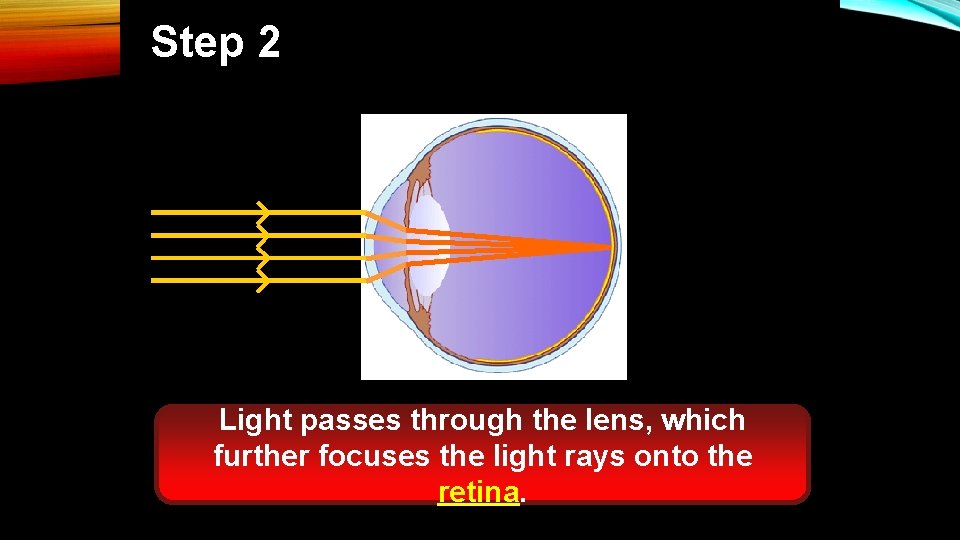 Step 2

Light passes through the lens, which further focuses the light rays onto the retina.